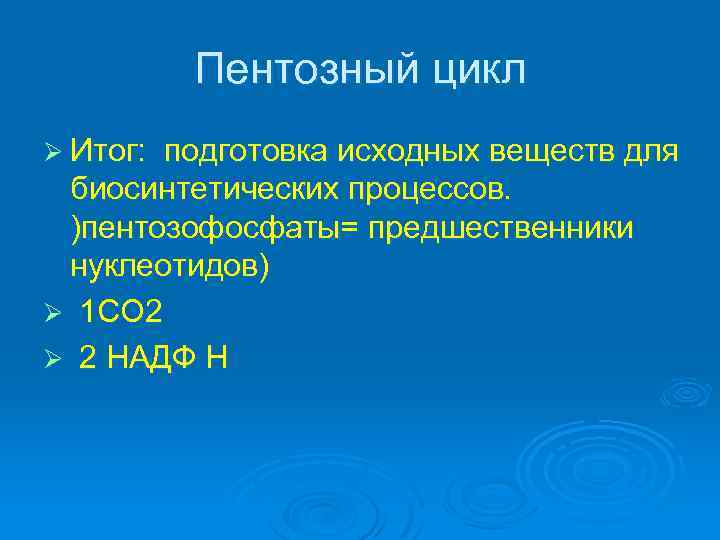 Пентозный цикл

➢ Итог: подготовка исходных веществ для биосинтетических процессов. )пентозофосфаты= предшественники нуклеотидов)

➢ 1СО2

➢ 2 НАДФ Н